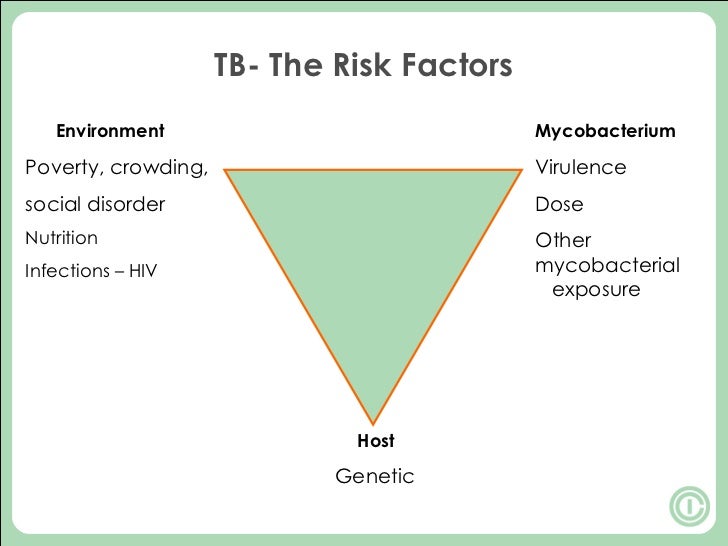 TB- The Risk Factors

Environment

Poverty, crowding,

social disorder

Nutrition

Infections – HIV

Mycobacterium

Virulence

Dose

Other mycobacterial exposure

Host

Genetic